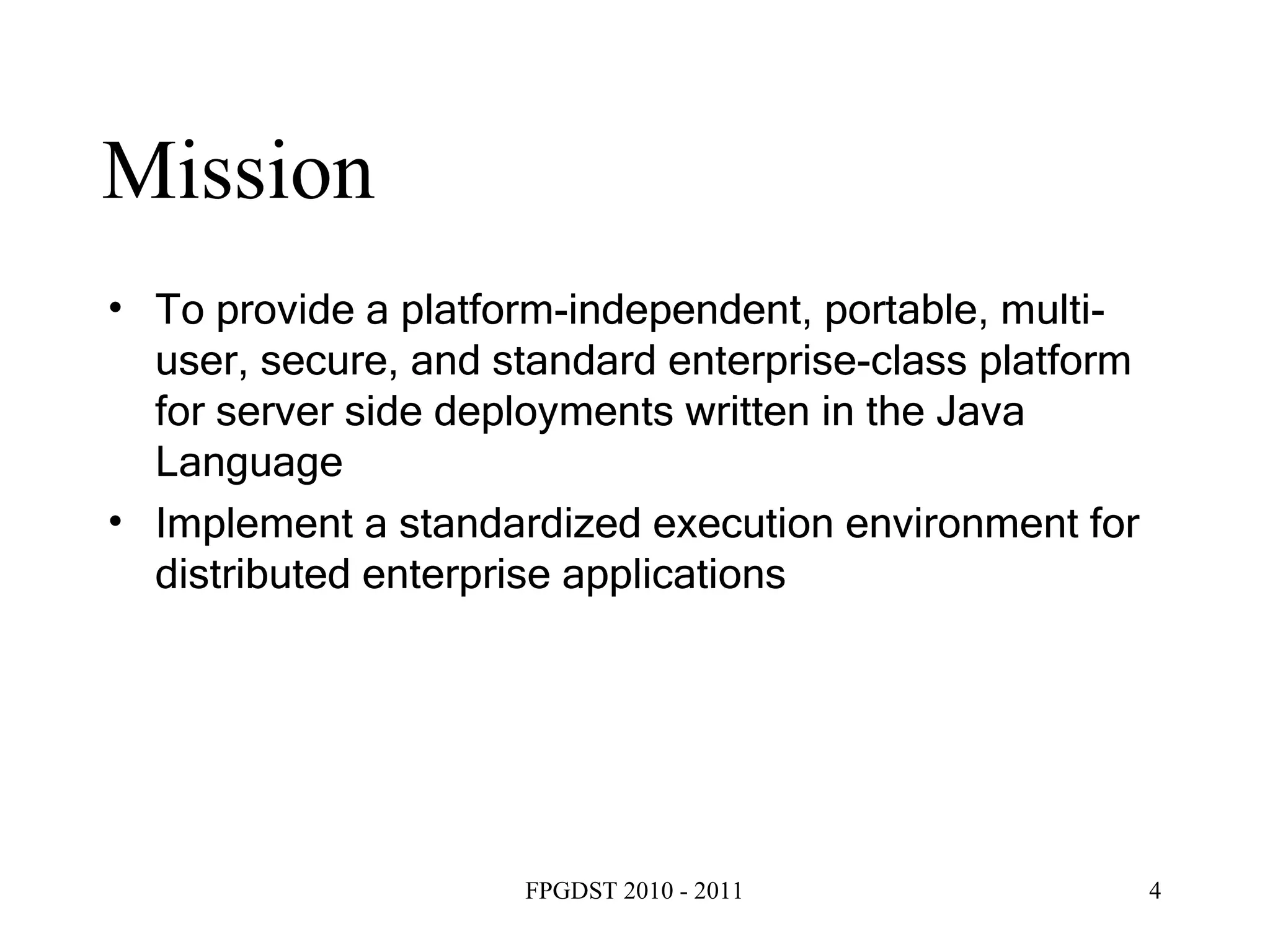 Mission

• To provide a platform-independent, portable, multi-user, secure, and standard enterprise-class platform for server side deployments written in the Java Language
• Implement a standardized execution environment for distributed enterprise applications

FPGDST 2010 - 2011

4